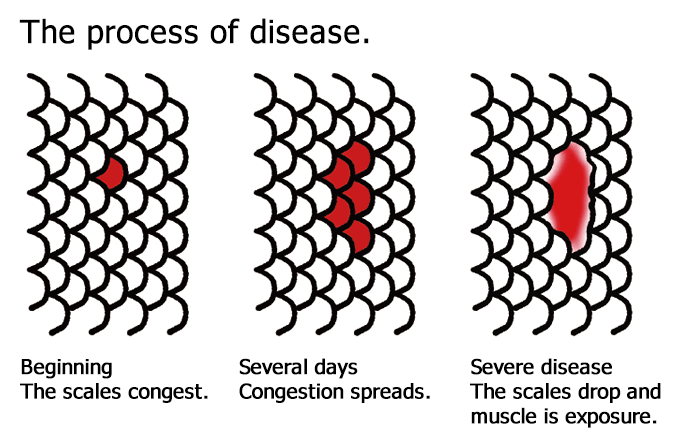 The process of disease.

Beginning
The scales congest.

Several days
Congestion spreads.

Severe disease
The scales drop and muscle is exposure.